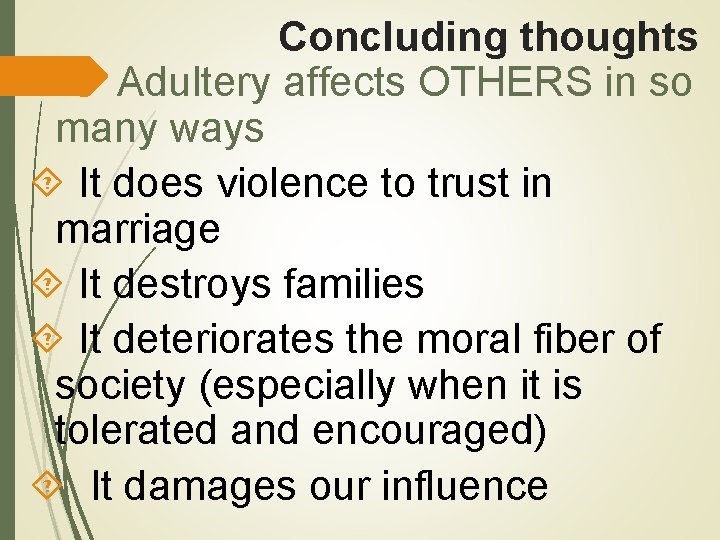 Concluding thoughts

Adultery affects OTHERS in so many ways

It does violence to trust in marriage

It destroys families

It deteriorates the moral fiber of society (especially when it is tolerated and encouraged)

It damages our influence